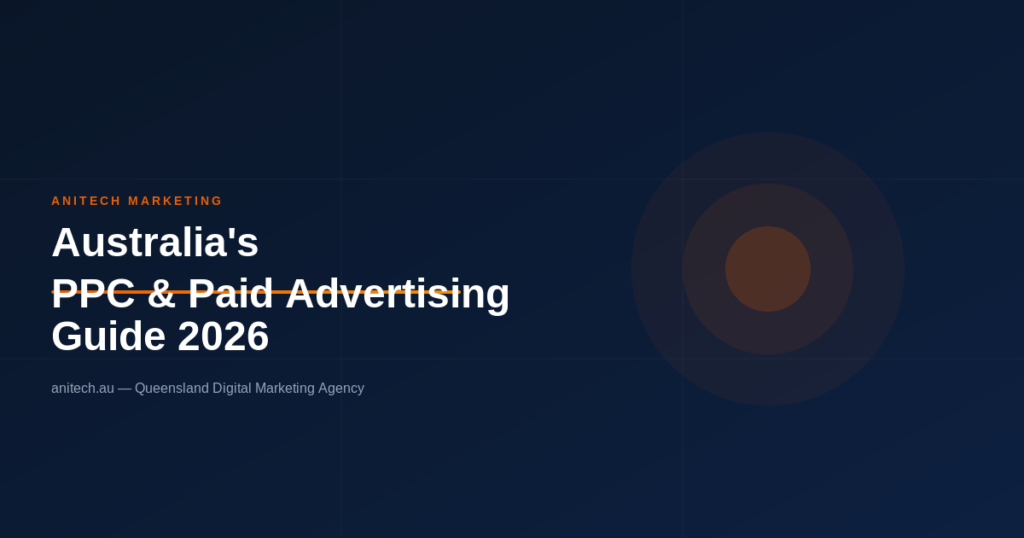 ANITECH MARKETING

Australia's PPC & Paid Advertising Guide 2026

anitech.au — Queensland Digital Marketing Agency